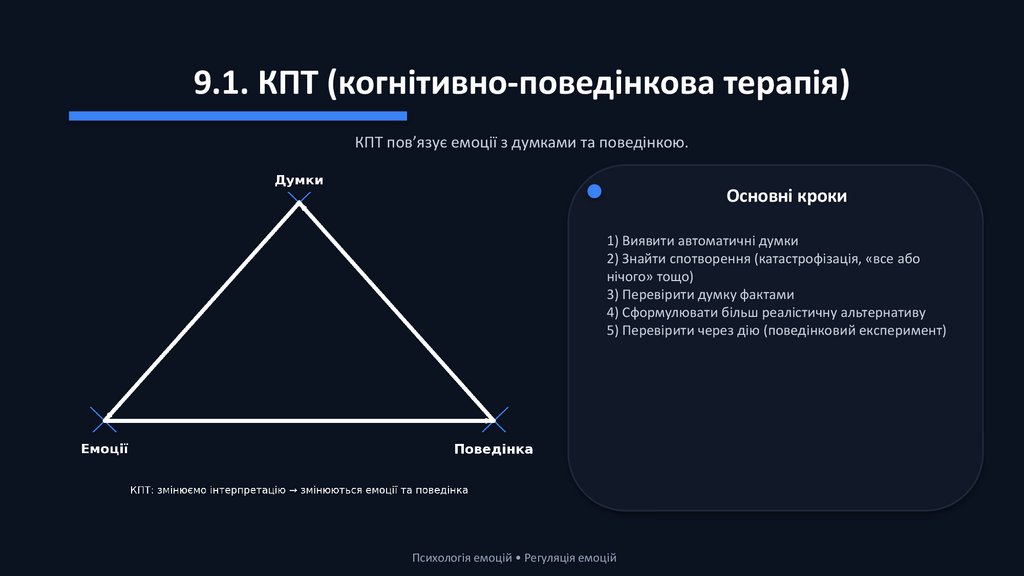 9.1. КПТ (когнітивно-поведінкова терапія)

КПТ пов'язує емоції з думками та поведінкою.

Думки

Емоції

Поведінка

КПТ: змінюємо інтерпретацію → змінюються емоції та поведінка

Основні кроки

1) Виявити автоматичні думки
2) Знайти спотворення (катастрофізація, «все або нічого» тощо)
3) Перевірити думку фактами
4) Сформулювати більш реалістичну альтернативу
5) Перевірити через дію (поведінковий експеримент)

Психологія емоцій • Регуляція емоцій